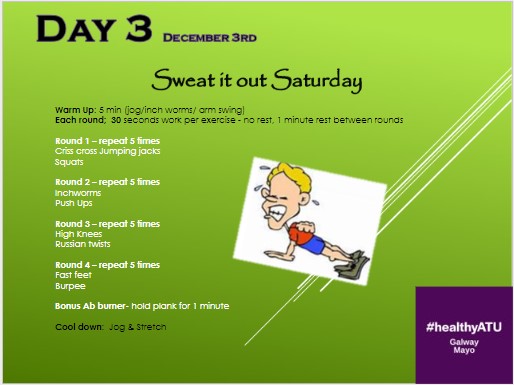 DAY 3 DECEMBER 3RD

Sweat it out Saturday

Warm Up: 5 min (jog/inch worms/ arm swing)
Each round; 30 seconds work per exercise - no rest, 1 minute rest between rounds

Round 1 – repeat 5 times
Criss cross Jumping jacks
Squats

Round 2 – repeat 5 times
Inchworms
Push Ups

Round 3 – repeat 5 times
High Knees
Russian twists

Round 4 – repeat 5 times
Fast feet
Burpee

Bonus Ab burner- hold plank for 1 minute

Cool down: Jog & Stretch

#healthyATU
Galway
Mayo